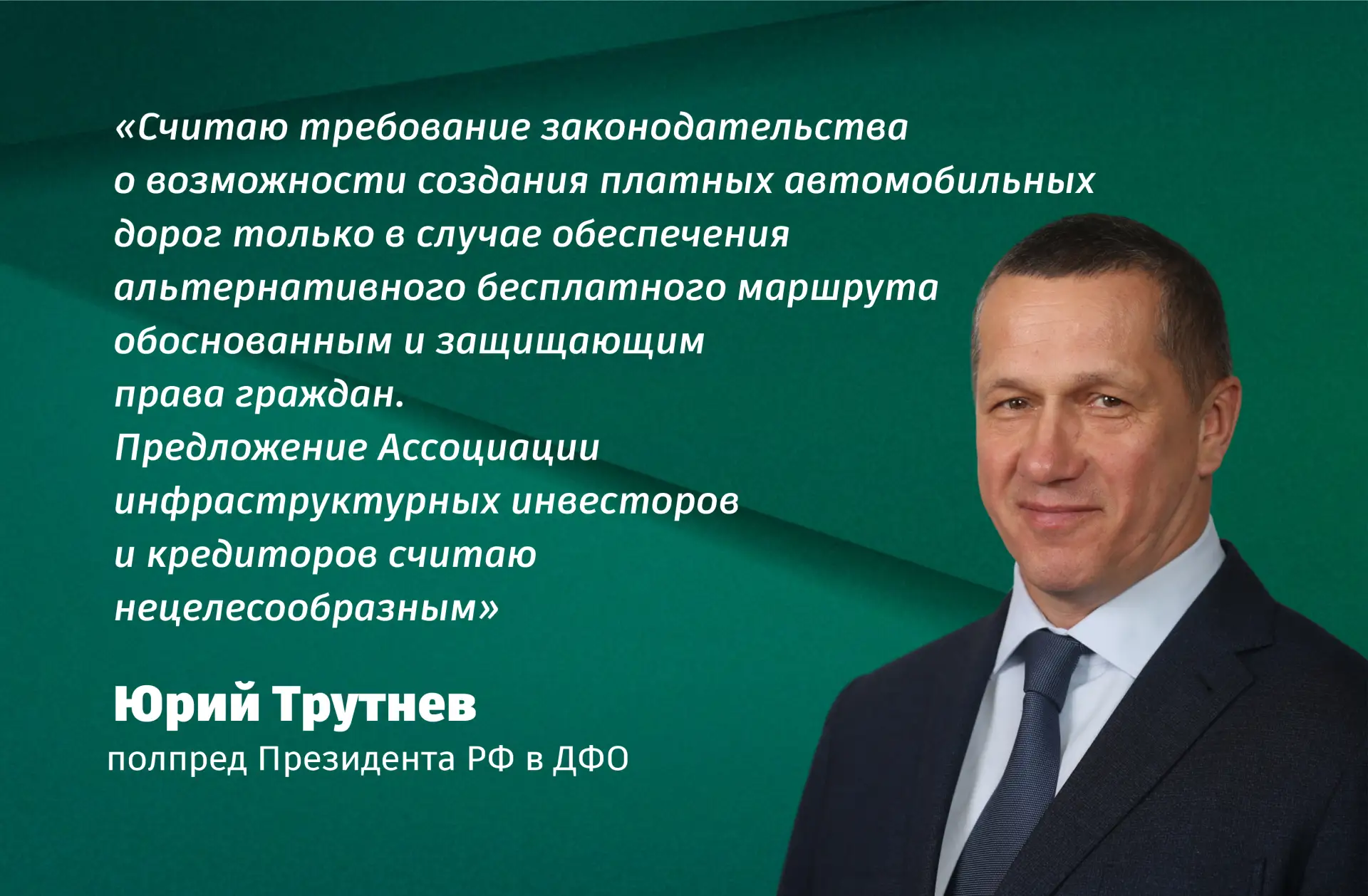 «Считаю требование законодательства о возможности создания платных автомобильных дорог только в случае обеспечения альтернативного бесплатного маршрута обоснованным и защищающим права граждан.
Предложение Ассоциации инфраструктурных инвесторов и кредиторов считаю нецелесообразным»

Юрий Трутнев
полпред Президента РФ в ДФО